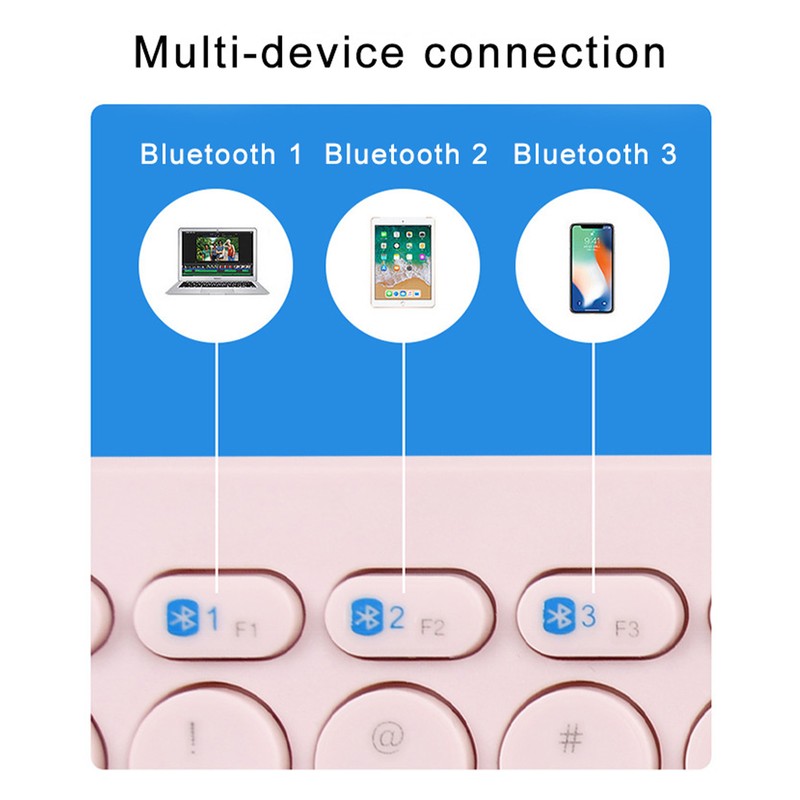 Multi-device connection

Bluetooth 1 Bluetooth 2 Bluetooth 3

1 F1

2 F2

3 F3

!

@

#